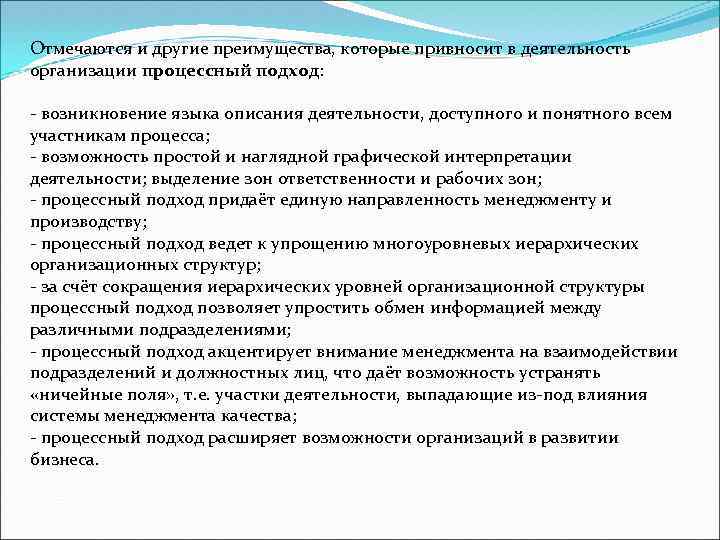 Отмечаются и другие преимущества, которые привносит в деятельность организации процессный подход:

- возникновение языка описания деятельности, доступного и понятного всем участникам процесса;
- возможность простой и наглядной графической интерпретации деятельности; выделение зон ответственности и рабочих зон;
- процессный подход придаёт единую направленность менеджменту и производству;
- процессный подход ведет к упрощению многоуровневых иерархических организационных структур;
- за счёт сокращения иерархических уровней организационной структуры процессный подход позволяет упростить обмен информацией между различными подразделениями;
- процессный подход акцентирует внимание менеджмента на взаимодействии подразделений и должностных лиц, что даёт возможность устранять «ничейные поля», т.е. участки деятельности, выпадающие из-под влияния системы менеджмента качества;
- процессный подход расширяет возможности организаций в развитии бизнеса.